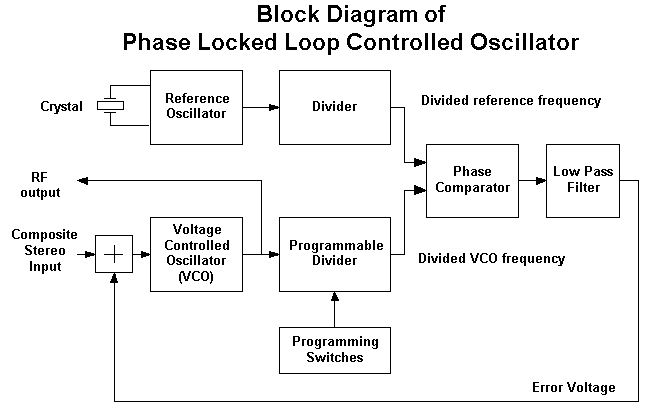 Block Diagram of
Phase Locked Loop Controlled Oscillator

Crystal

Reference Oscillator

Divider

Divided reference frequency

RF output

Phase Comparator

Low Pass Filter

Composite Stereo Input

+

Voltage Controlled Oscillator (VCO)

Programmable Divider

Divided VCO frequency

Programming Switches

Error Voltage